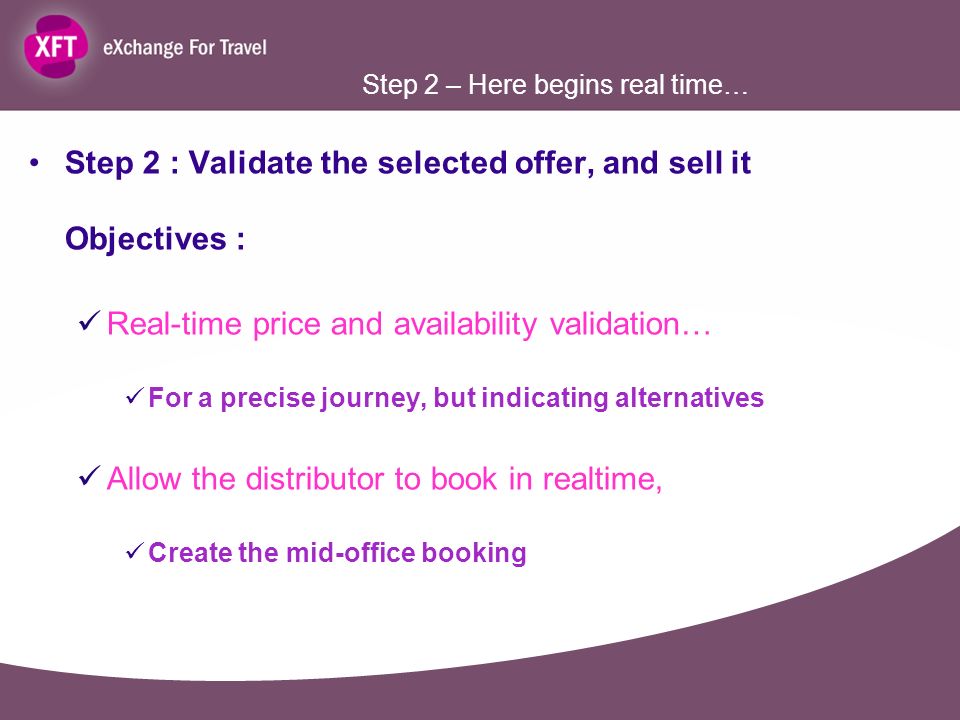 XFT eXchange For Travel

Step 2 – Here begins real time…

• Step 2 : Validate the selected offer, and sell it

Objectives :

✓ Real-time price and availability validation…

✓ For a precise journey, but indicating alternatives

✓ Allow the distributor to book in realtime,

✓ Create the mid-office booking